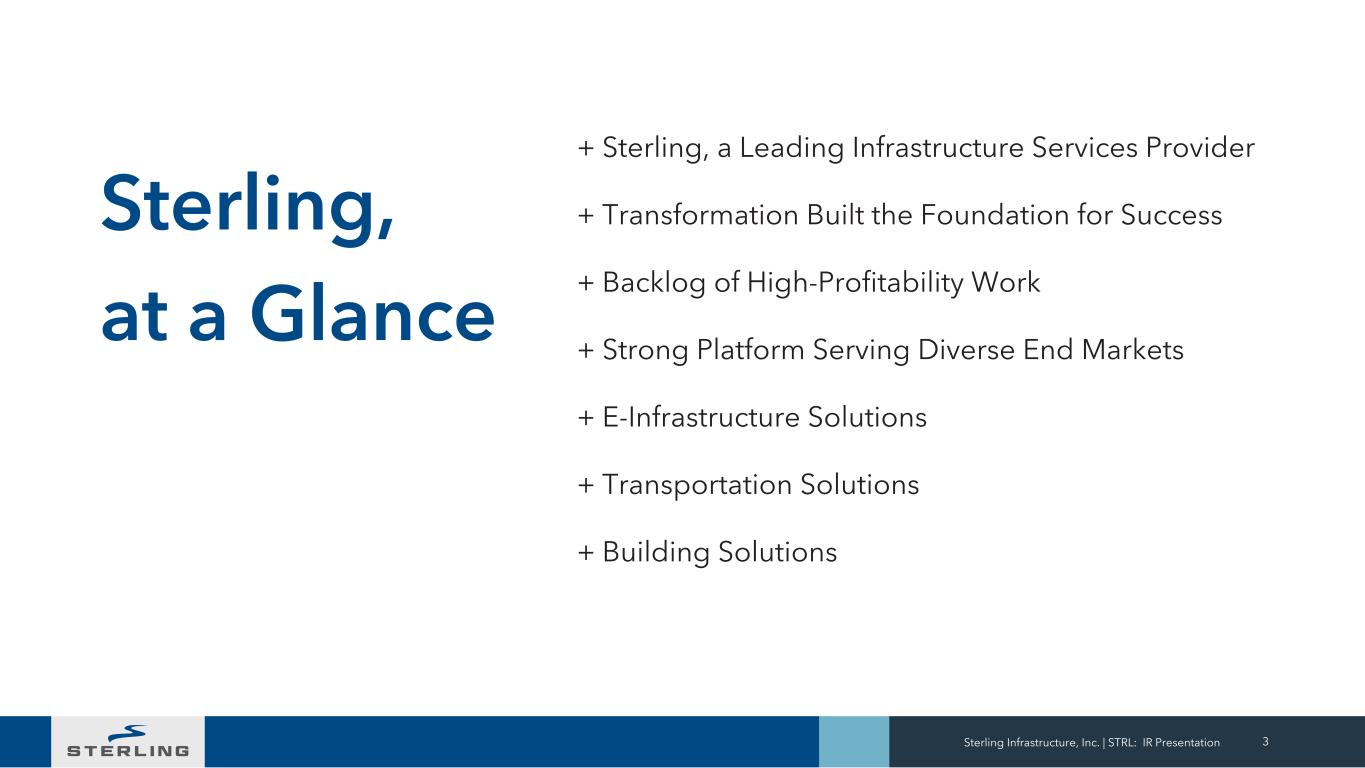 Sterling, at a Glance

+ Sterling, a Leading Infrastructure Services Provider

+ Transformation Built the Foundation for Success

+ Backlog of High-Profitability Work

+ Strong Platform Serving Diverse End Markets

+ E-Infrastructure Solutions

+ Transportation Solutions

+ Building Solutions

STERLING

Sterling Infrastructure, Inc. | STRL: IR Presentation 3